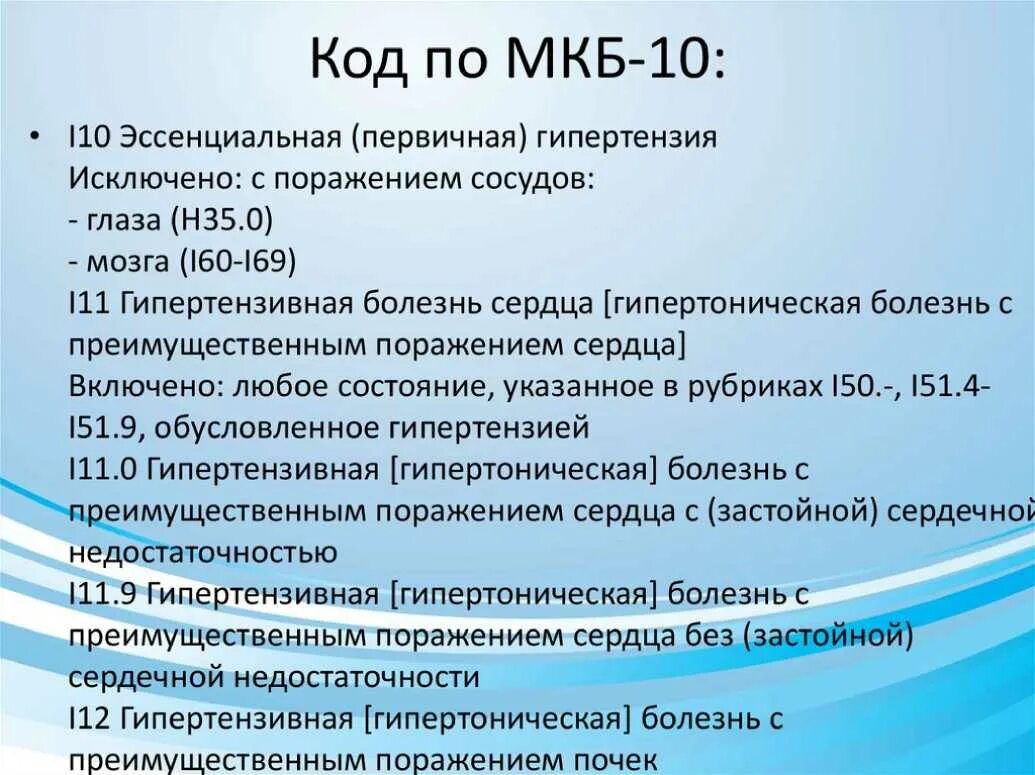 Код по МКБ-10:

• I10 Эссенциальная (первичная) гипертензия
Исключено: с поражением сосудов:
- глаза (H35.0)
- мозга (I60-I69)
I11 Гипертензивная болезнь сердца [гипертоническая болезнь с преимущественным поражением сердца]
Включено: любое состояние, указанное в рубриках I50.-, I51.4-I51.9, обусловленное гипертензией
I11.0 Гипертензивная [гипертоническая] болезнь с преимущественным поражением сердца с (застойной) сердечной недостаточностью
I11.9 Гипертензивная [гипертоническая] болезнь с преимущественным поражением сердца без (застойной) сердечной недостаточности
I12 Гипертензивная [гипертоническая] болезнь с преимущественным поражением почек